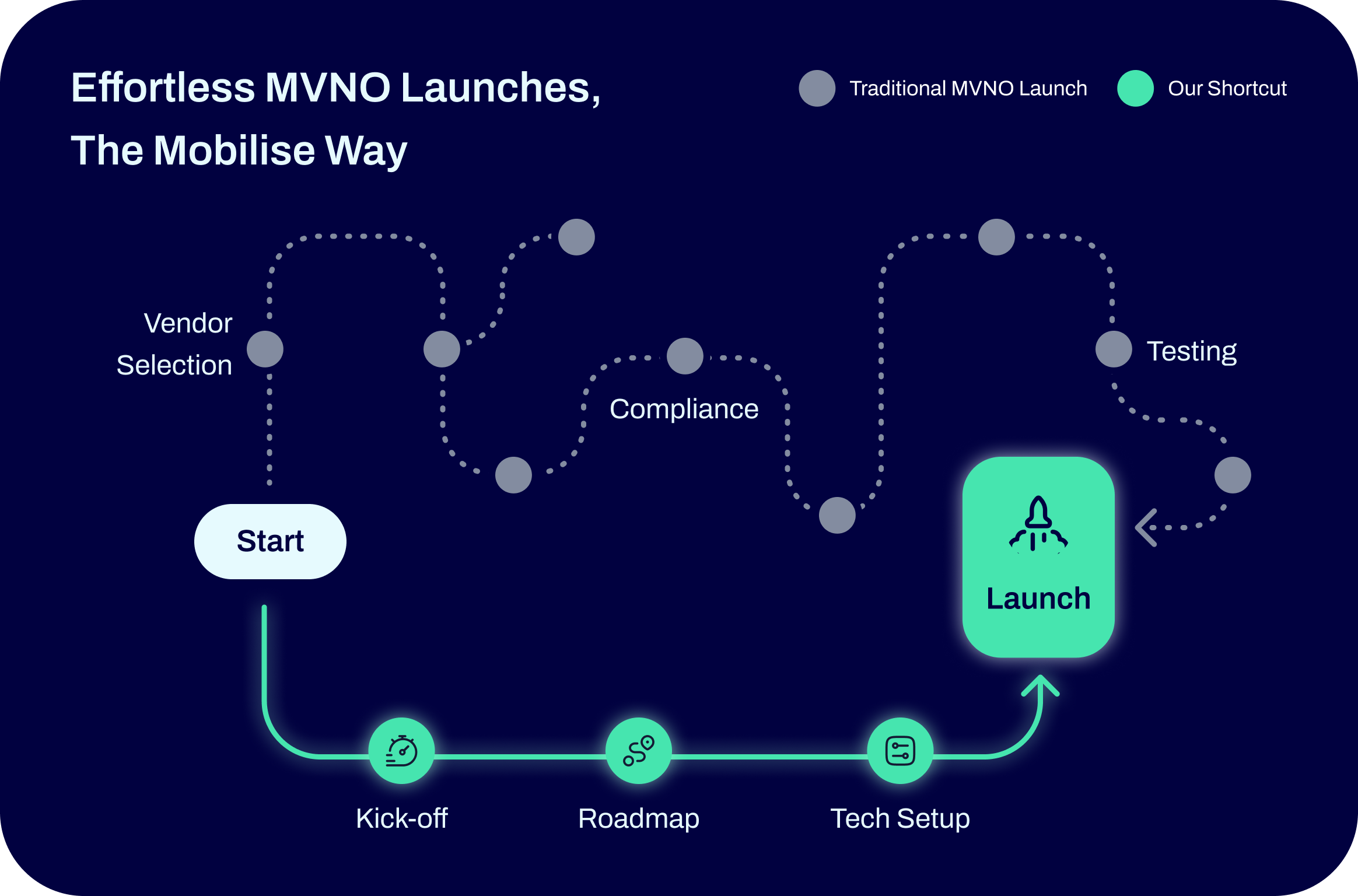 Effortless MVNO Launches, The Mobilise Way

Traditional MVNO Launch
Our Shortcut

Vendor Selection
Compliance
Testing
Start
Launch
Kick-off
Roadmap
Tech Setup